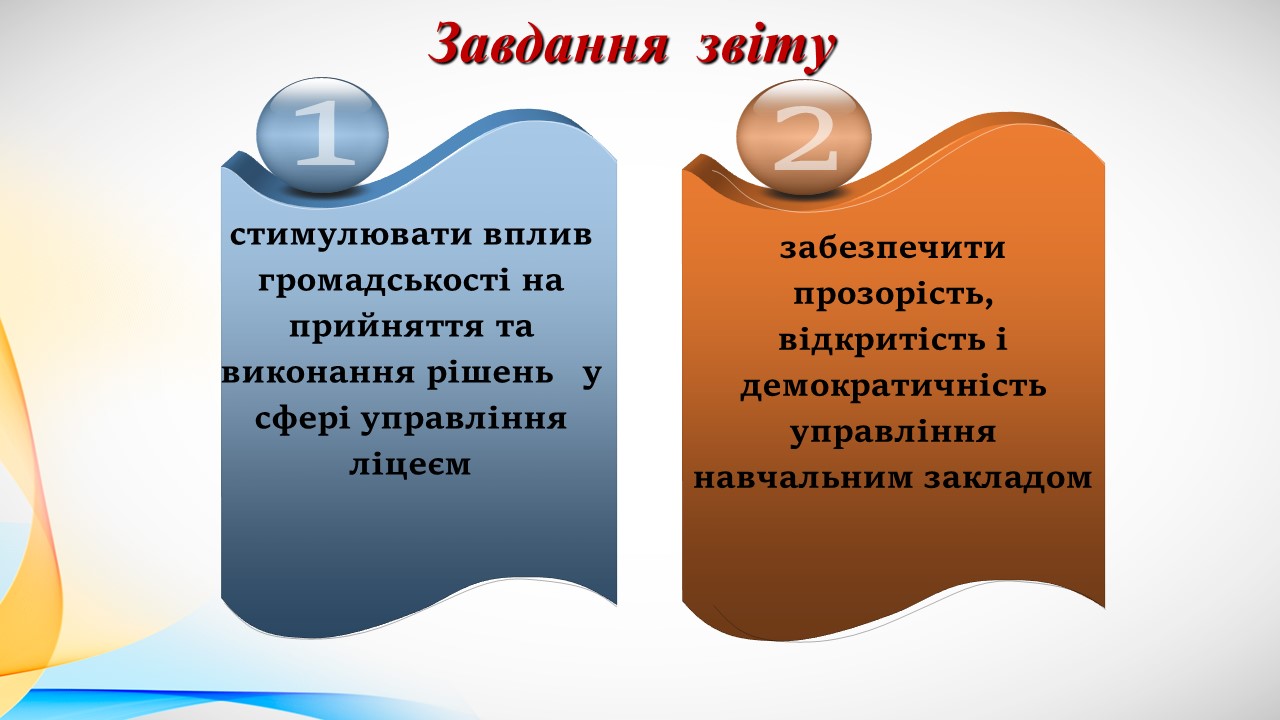 Завдання звіту

1

стимулювати вплив громадськості на прийняття та виконання рішень у сфері управління ліцеєм

2

забезпечити прозорість, відкритість і демократичність управління навчальним закладом